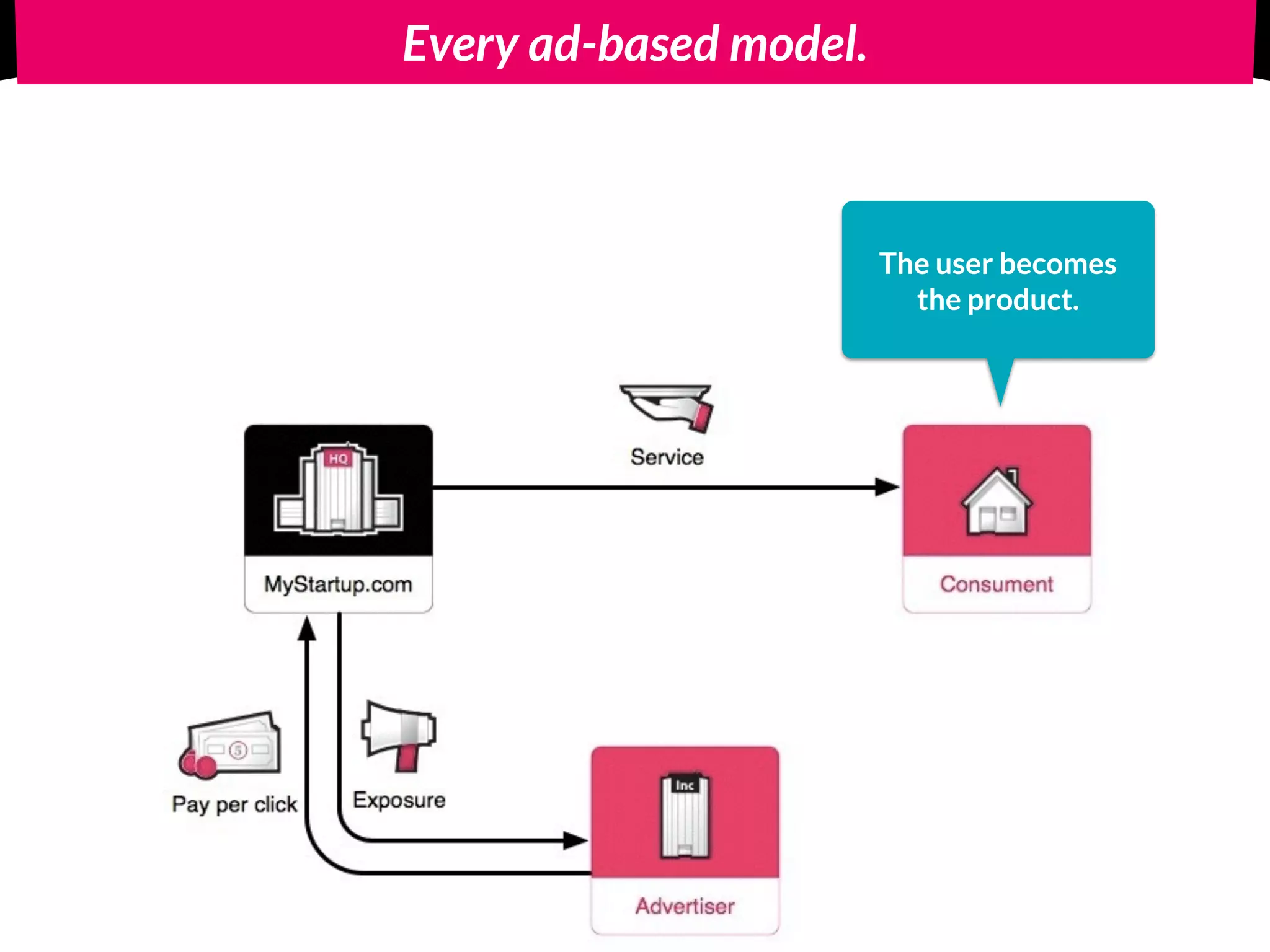 Every ad-based model.

The user becomes the product.

Service

HQ

MyStartup.com

Consument

Pay per click

Exposure

Inc

Advertiser